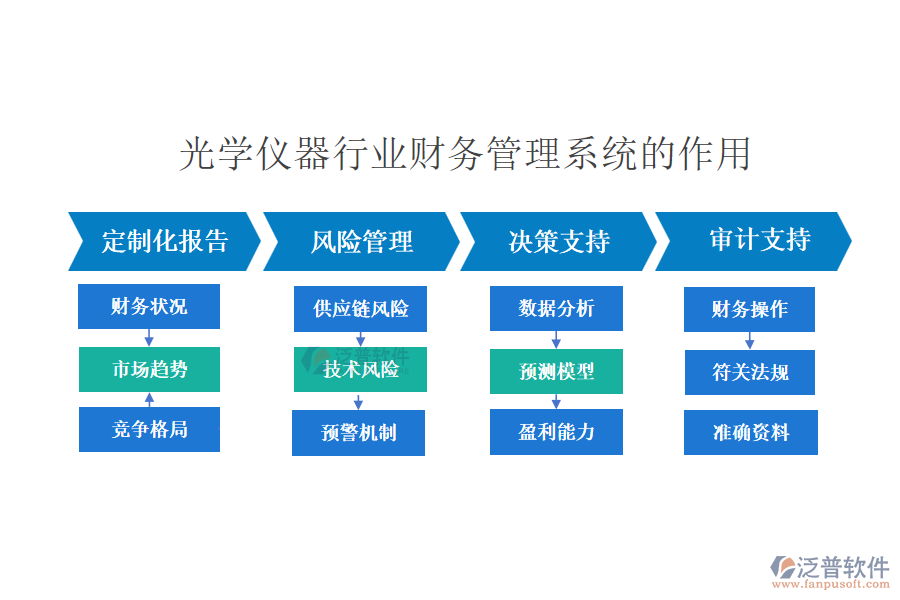 光学仪器行业财务管理系统的作用

定制化报告

财务状况

市场趋势

竞争格局

风险管理

供应链风险

技术风险

预警机制

决策支持

数据分析

预测模型

盈利能力

审计支持

财务操作

符关法规

准确资料

泛普软件

泛普软件
www.fanpusoft.com